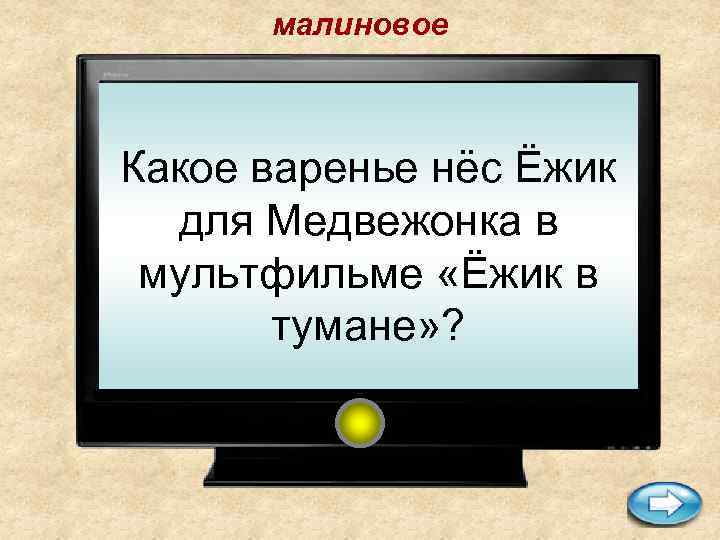 малиновое

Какое варенье нёс Ёжик для Медвежонка в мультфильме «Ёжик в тумане»?